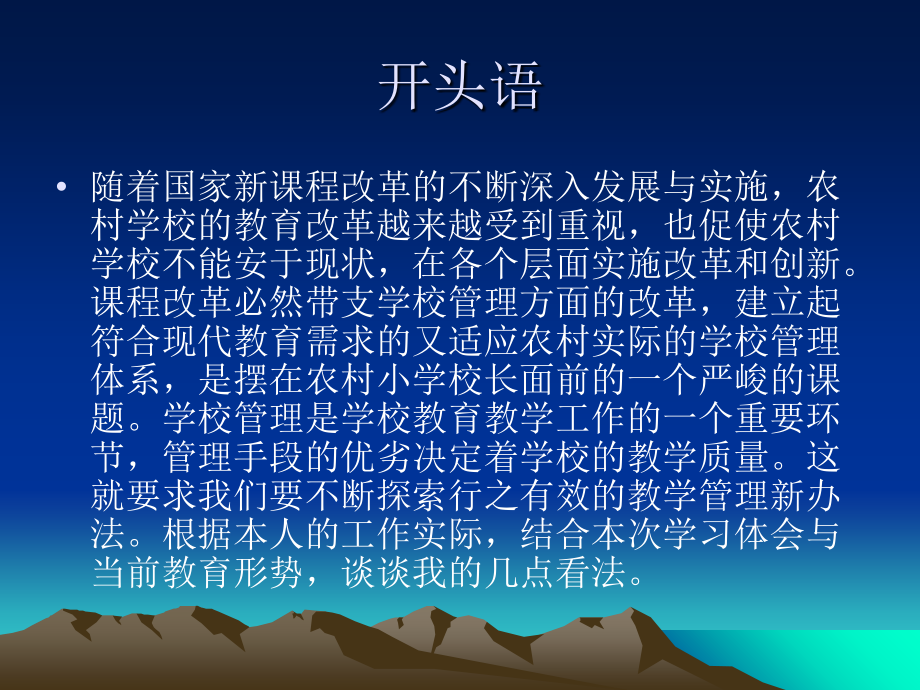 开头语

• 随着国家新课程改革的不断深入发展与实施，农村学校的教育改革越来越受到重视，也促使农村学校不能安于现状，在各个层面实施改革和创新。课程改革必然带支学校管理方面的改革，建立起符合现代教育需求的又适应农村实际的学校管理体系，是摆在农村小学校长面前的一个严峻的课题。学校管理是学校教育教学工作的一个重要环节，管理手段的优劣决定着学校的教学质量。这就要求我们要不断探索行之有效的教学管理新办法。根据本人的工作实际，结合本次学习体会与当前教育形势，谈谈我的几点看法。